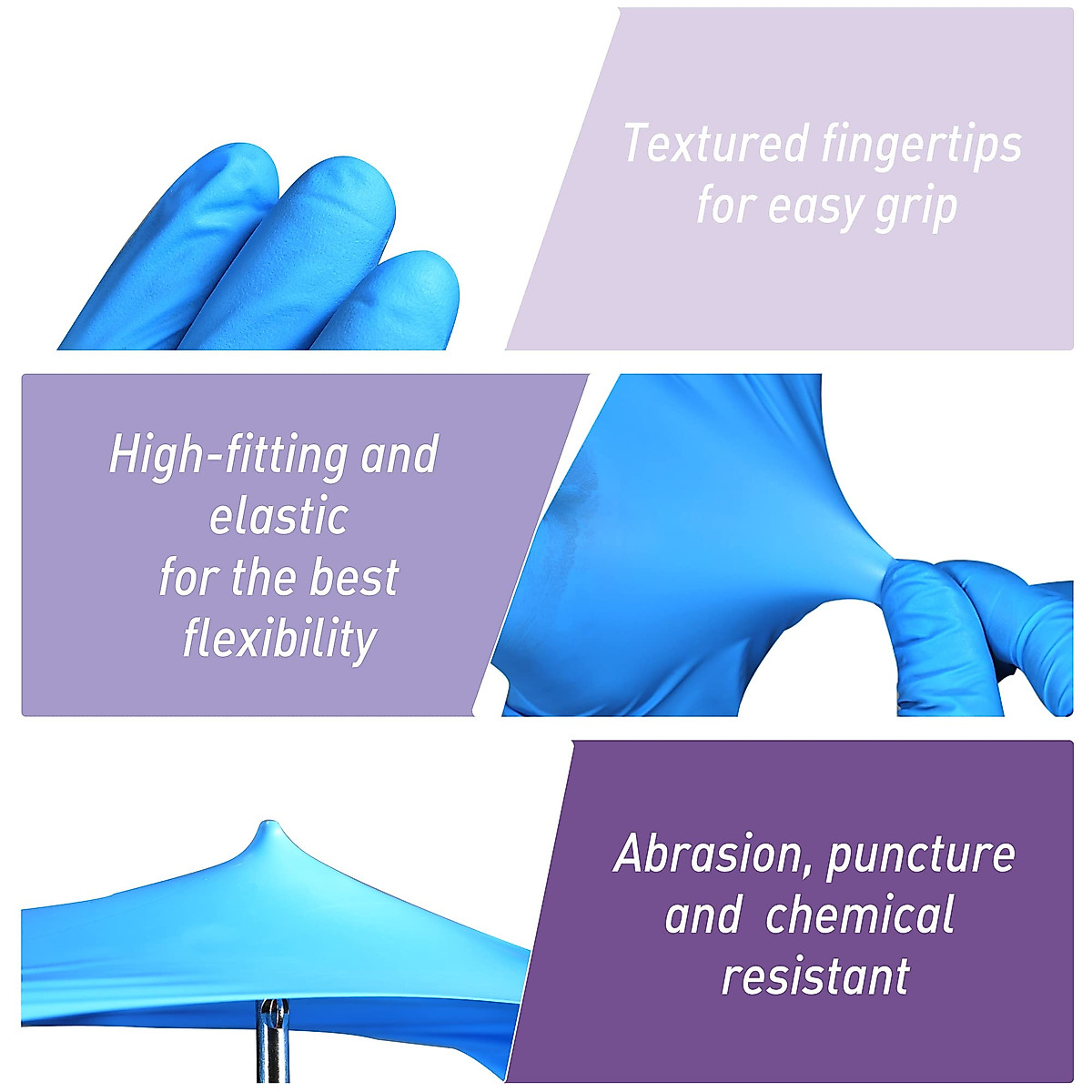 Textured fingertips for easy grip

High-fitting and elastic for the best flexibility

Abrasion, puncture and chemical resistant